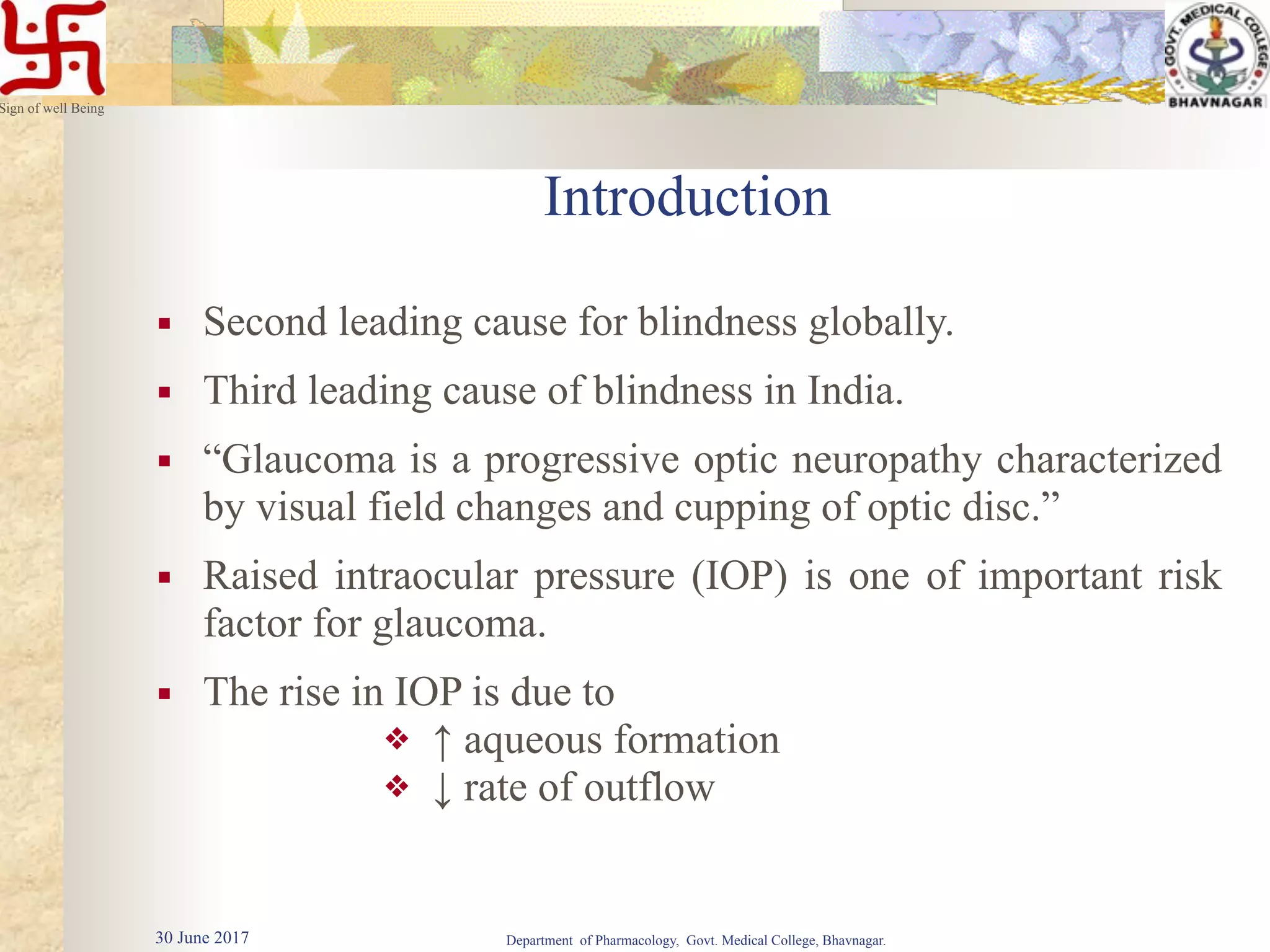 Sign of well Being

GOVT. MEDICAL COLLEGE
BHAVNAGAR

Introduction

▪ Second leading cause for blindness globally.

▪ Third leading cause of blindness in India.

▪ “Glaucoma is a progressive optic neuropathy characterized by visual field changes and cupping of optic disc.”

▪ Raised intraocular pressure (IOP) is one of important risk factor for glaucoma.

▪ The rise in IOP is due to

❖ ↑ aqueous formation

❖ ↓ rate of outflow

30 June 2017

Department of Pharmacology, Govt. Medical College, Bhavnagar.